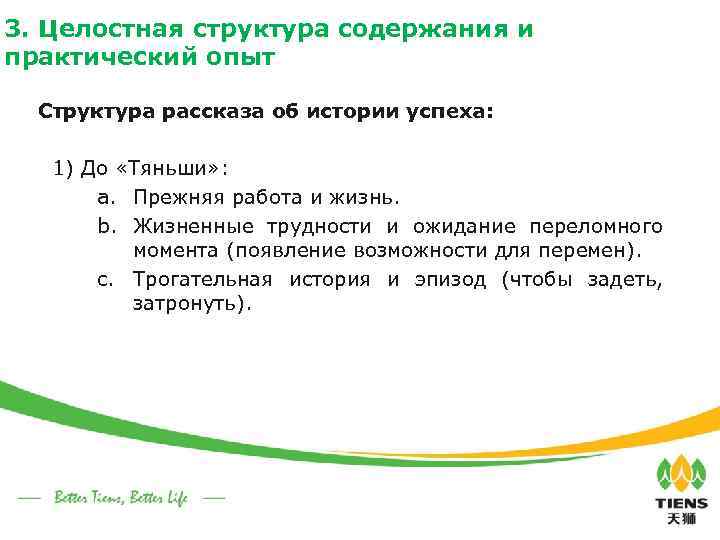 3. Целостная структура содержания и практический опыт

Структура рассказа об истории успеха:

1) До «Тяньши»:
a. Прежняя работа и жизнь.
b. Жизненные трудности и ожидание переломного момента (появление возможности для перемен).
c. Трогательная история и эпизод (чтобы задеть, затронуть).

— Better Tiens, Better Life —

TIENS
天狮